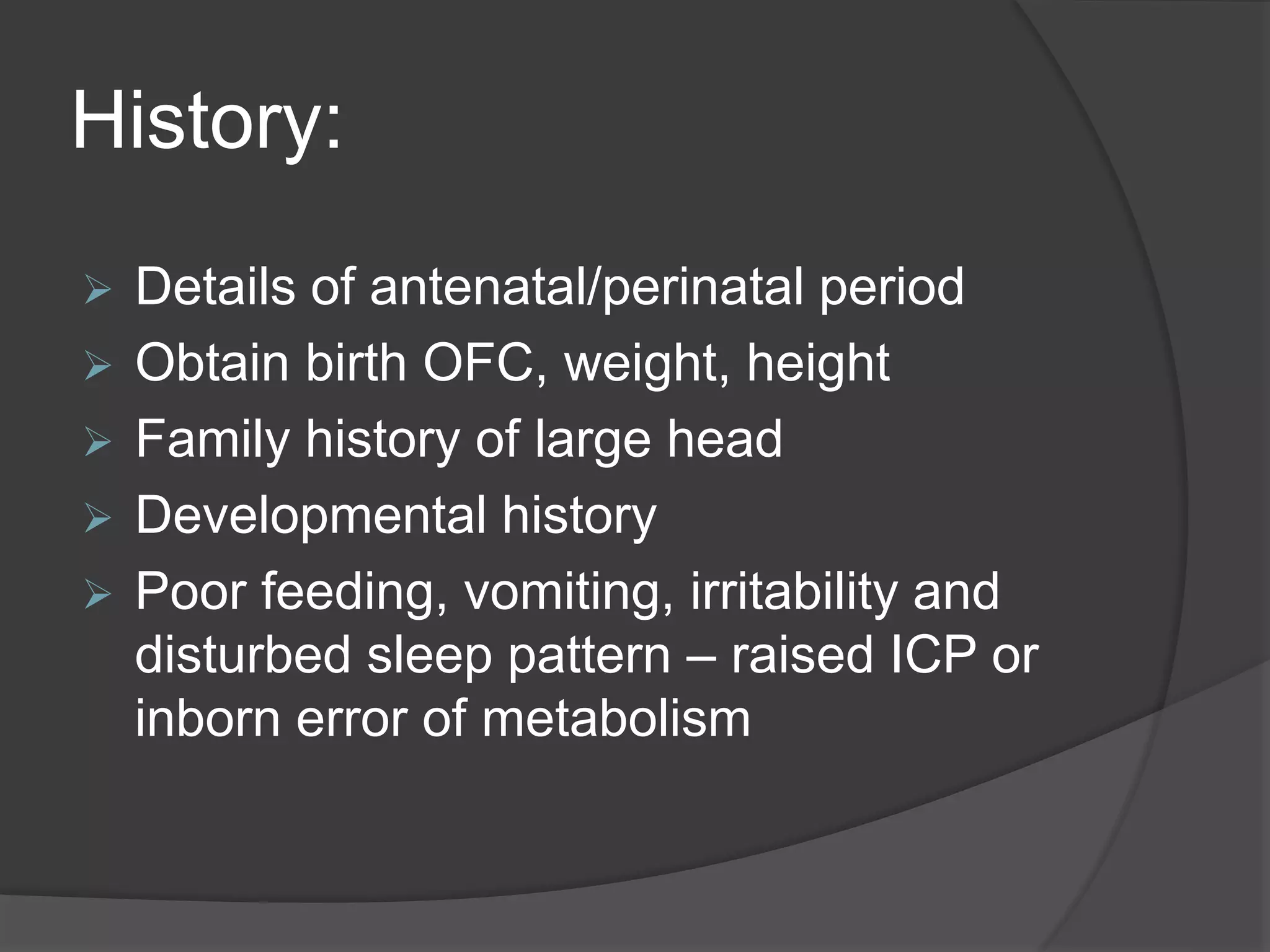 History:

➢ Details of antenatal/perinatal period
➢ Obtain birth OFC, weight, height
➢ Family history of large head
➢ Developmental history
➢ Poor feeding, vomiting, irritability and disturbed sleep pattern – raised ICP or inborn error of metabolism